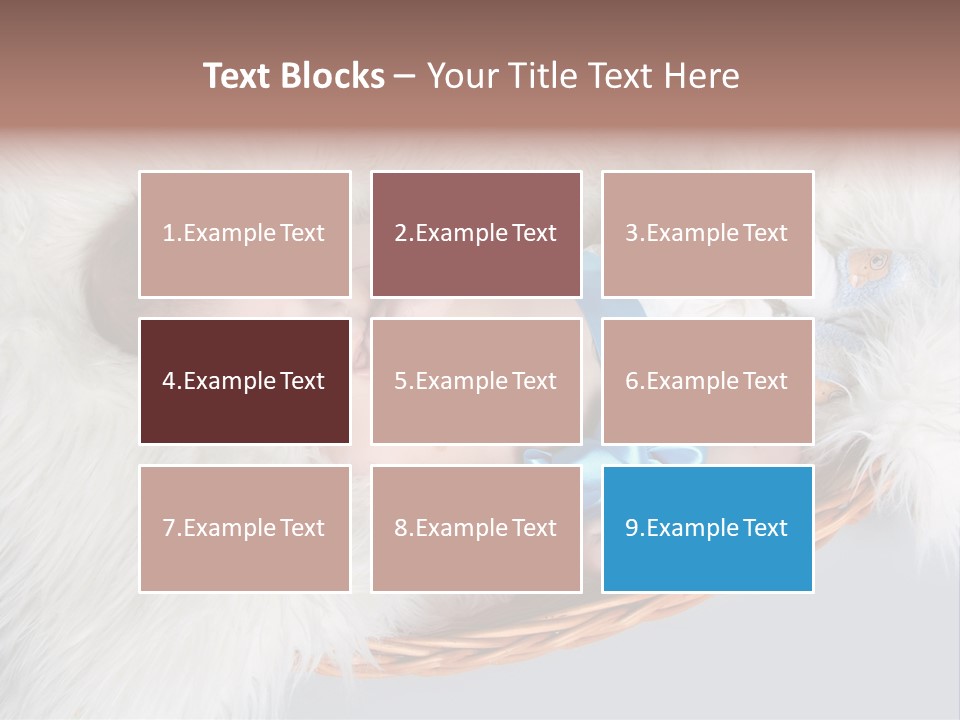 Text Blocks – Your Title Text Here

1.Example Text

2.Example Text

3.Example Text

4.Example Text

5.Example Text

6.Example Text

7.Example Text

8.Example Text

9.Example Text